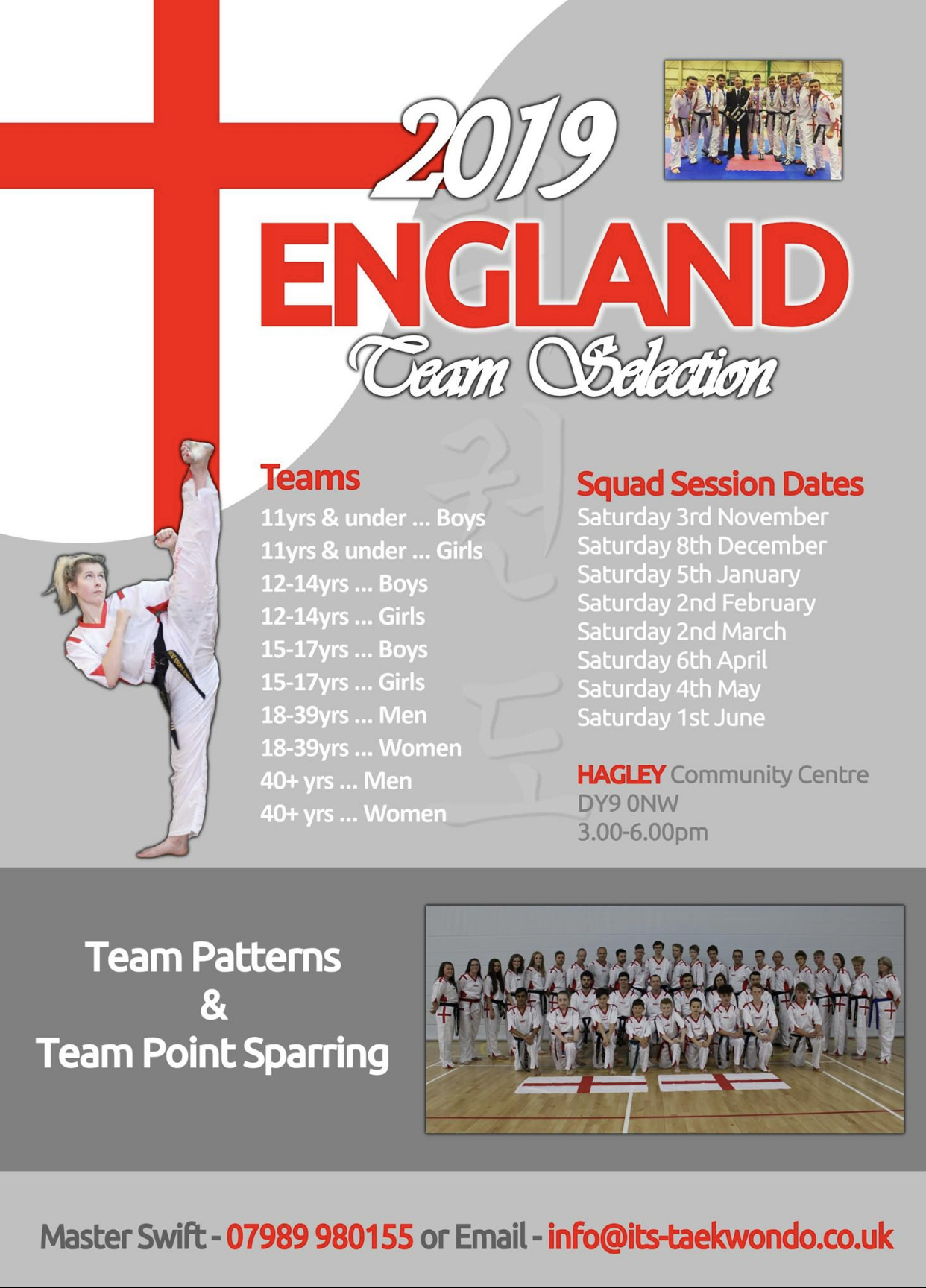 2019
ENGLAND
Team Selection

Teams
11yrs & under ... Boys
11yrs & under ... Girls
12-14yrs ... Boys
12-14yrs ... Girls
15-17yrs ... Boys
15-17yrs ... Girls
18-39yrs ... Men
18-39yrs ... Women
40+ yrs ... Men
40+ yrs ... Women

Squad Session Dates
Saturday 3rd November
Saturday 8th December
Saturday 5th January
Saturday 2nd February
Saturday 2nd March
Saturday 6th April
Saturday 4th May
Saturday 1st June

HAGLEY Community Centre
DY9 0NW
3.00-6.00pm

Team Patterns
&
Team Point Sparring

Master Swift - 07989 980155 or Email - info@its-taekwondo.co.uk